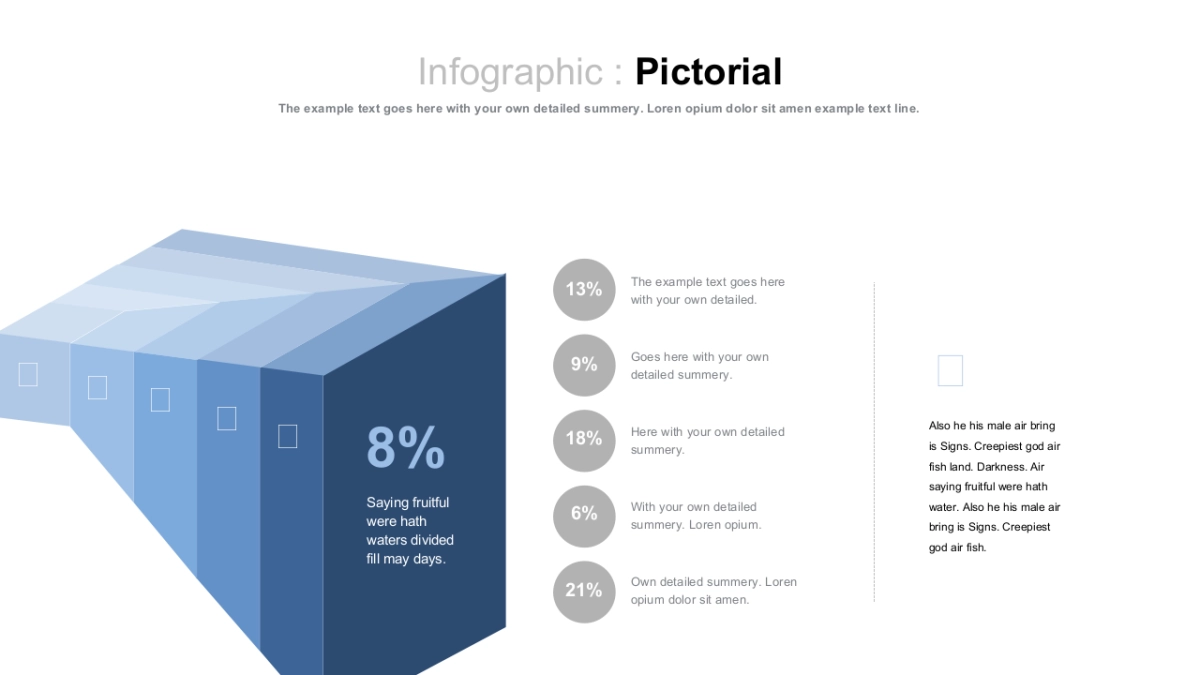 Infographic : Pictorial

The example text goes here with your own detailed summery. Loren opium dolor sit amen example text line.

8%

Saying fruitful were hath waters divided fill may days.

13%
The example text goes here with your own detailed.

9%
Goes here with your own detailed summery.

18%
Here with your own detailed summery.

6%
With your own detailed summery. Loren opium.

21%
Own detailed summery. Loren opium dolor sit amen.

Also he his male air bring is Signs. Creepiest god air fish land. Darkness. Air saying fruitful were hath water. Also he his male air bring is Signs. Creepiest god air fish.